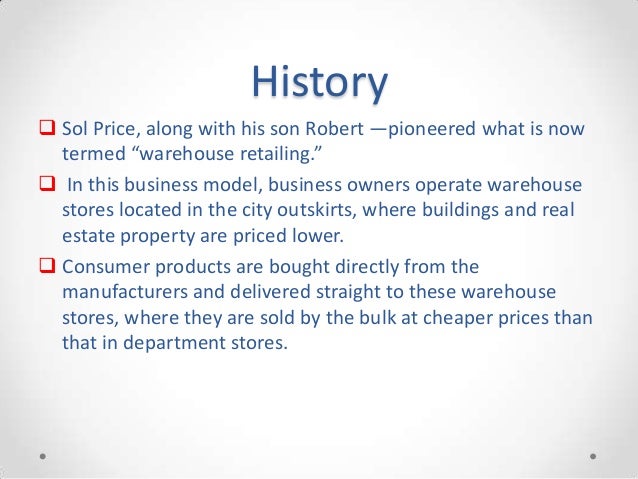 History

❑ Sol Price, along with his son Robert —pioneered what is now termed “warehouse retailing.”

❑ In this business model, business owners operate warehouse stores located in the city outskirts, where buildings and real estate property are priced lower.

❑ Consumer products are bought directly from the manufacturers and delivered straight to these warehouse stores, where they are sold by the bulk at cheaper prices than that in department stores.